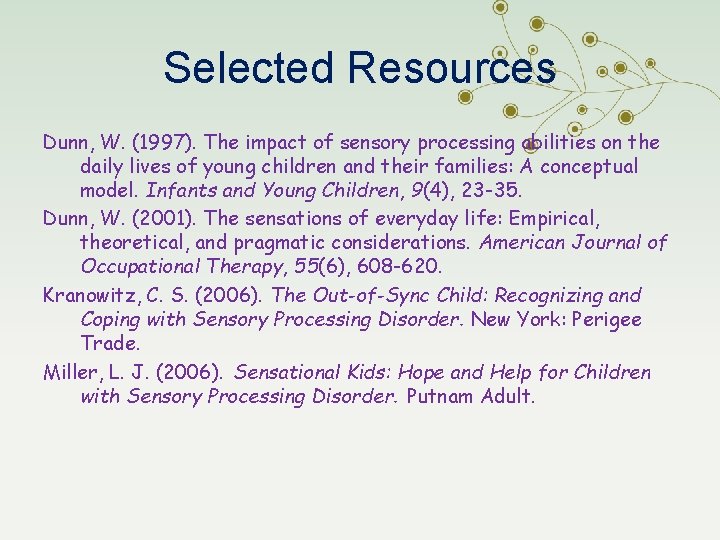 Selected Resources

Dunn, W. (1997). The impact of sensory processing abilities on the daily lives of young children and their families: A conceptual model. Infants and Young Children, 9(4), 23-35.

Dunn, W. (2001). The sensations of everyday life: Empirical, theoretical, and pragmatic considerations. American Journal of Occupational Therapy, 55(6), 608-620.

Kranowitz, C. S. (2006). The Out-of-Sync Child: Recognizing and Coping with Sensory Processing Disorder. New York: Perigee Trade.

Miller, L. J. (2006). Sensational Kids: Hope and Help for Children with Sensory Processing Disorder. Putnam Adult.